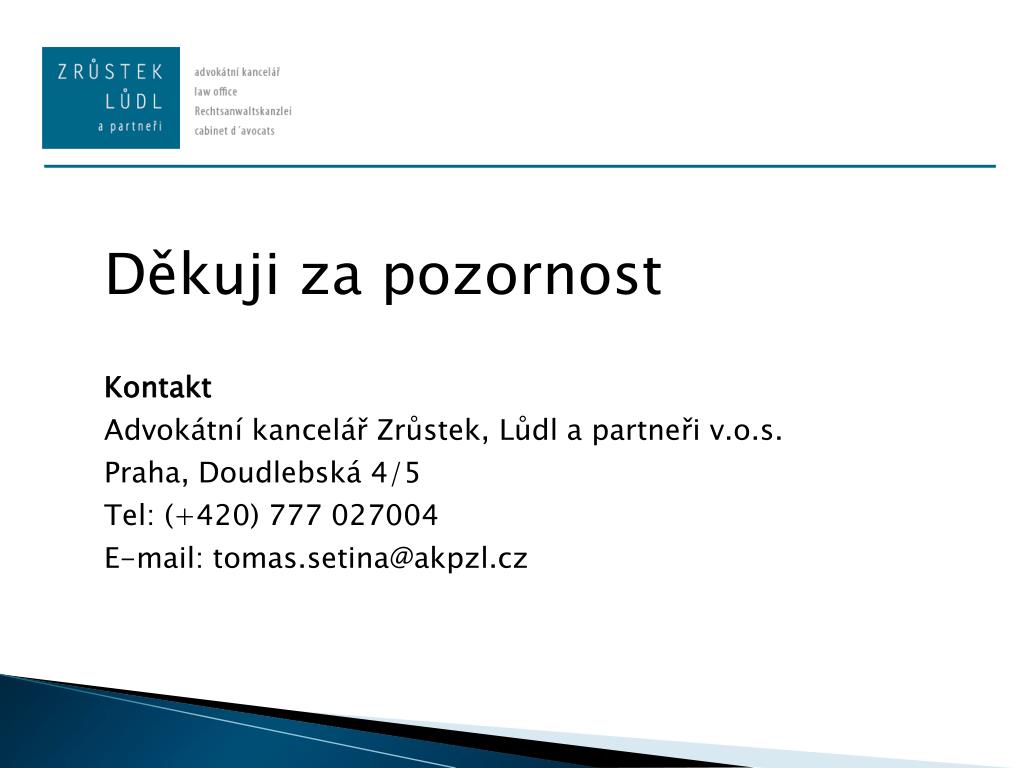 ZRŮSTEK
LŮDL
a partneři

advokátní kancelář
law office
Rechtsanwaltskanzlei
cabinet d´avocats

Děkuji za pozornost

Kontakt
Advokátní kancelář Zrůstek, Lůdl a partneři v.o.s.
Praha, Doudlebská 4/5
Tel: (+420) 777 027004
E-mail: tomas.setina@akpzl.cz